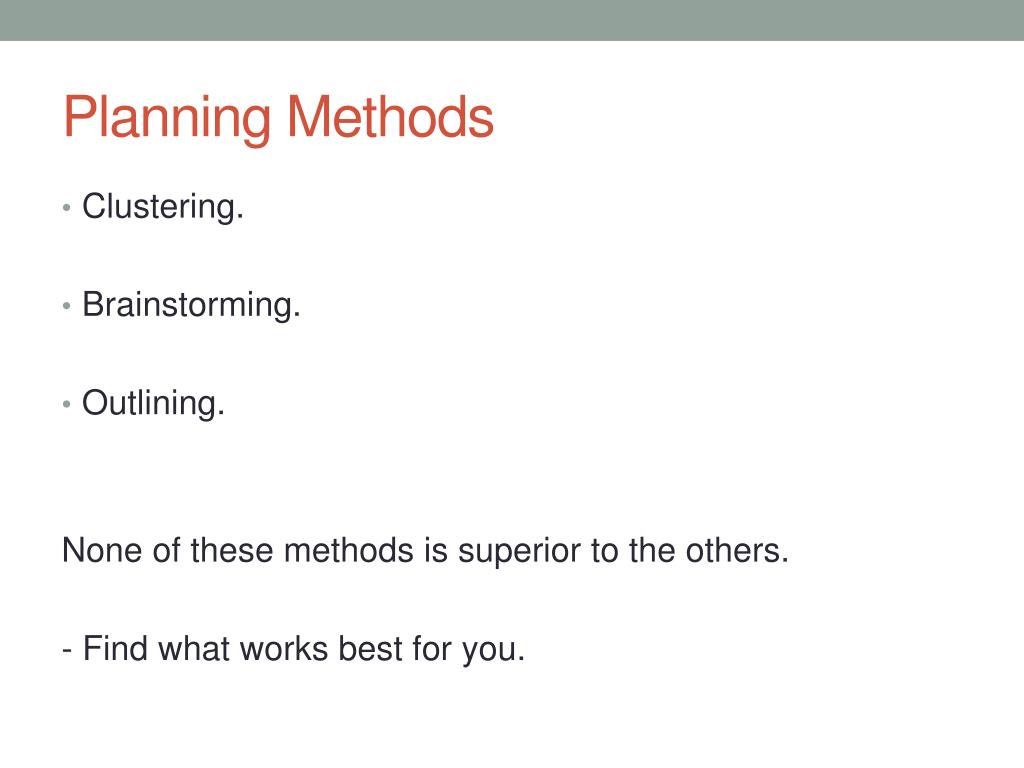 Planning Methods

• Clustering.

• Brainstorming.

• Outlining.

None of these methods is superior to the others.

- Find what works best for you.